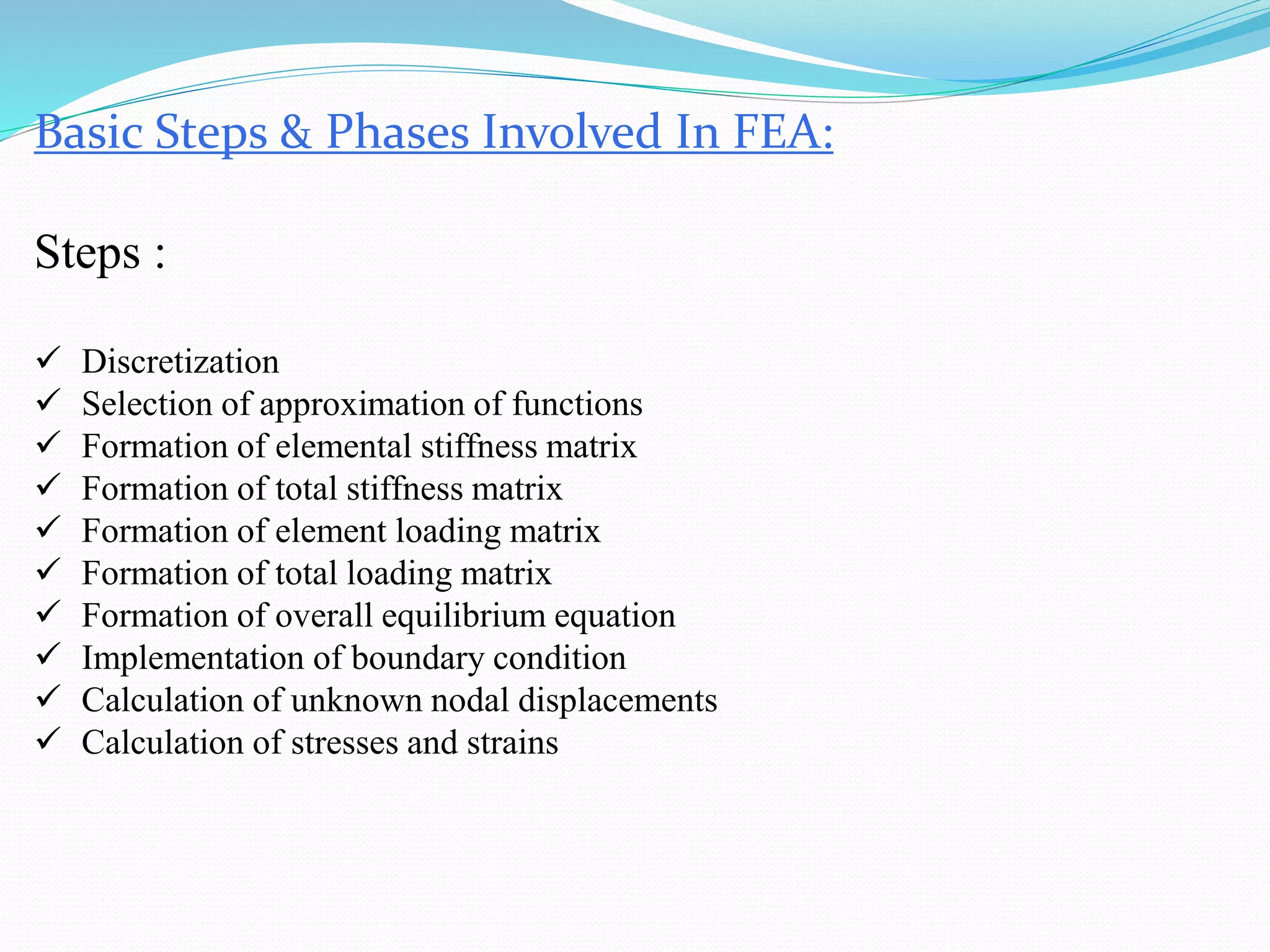 Basic Steps & Phases Involved In FEA:

Steps :

✓ Discretization
✓ Selection of approximation of functions
✓ Formation of elemental stiffness matrix
✓ Formation of total stiffness matrix
✓ Formation of element loading matrix
✓ Formation of total loading matrix
✓ Formation of overall equilibrium equation
✓ Implementation of boundary condition
✓ Calculation of unknown nodal displacements
✓ Calculation of stresses and strains